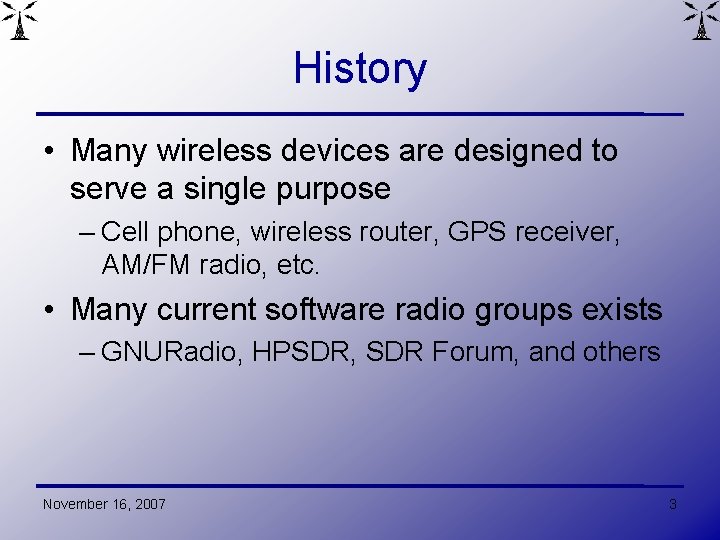 History

• Many wireless devices are designed to serve a single purpose
– Cell phone, wireless router, GPS receiver, AM/FM radio, etc.

• Many current software radio groups exists
– GNURadio, HPSDR, SDR Forum, and others

November 16, 2007

3